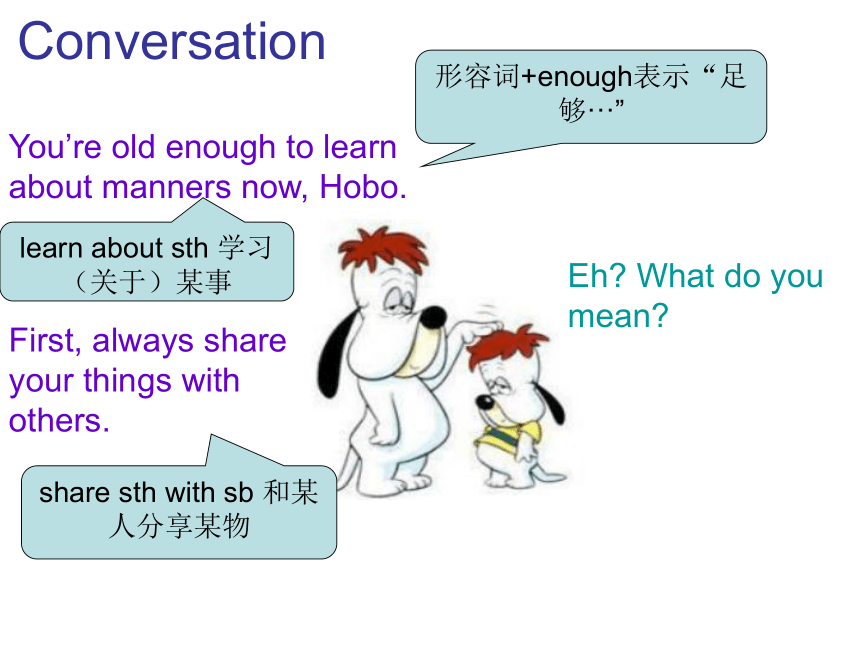 Conversation

形容词+enough表示“足够…”

You’re old enough to learn about manners now, Hobo.

learn about sth 学习（关于）某事

Eh? What do you mean?

First, always share your things with others.

share sth with sb 和某人分享某物